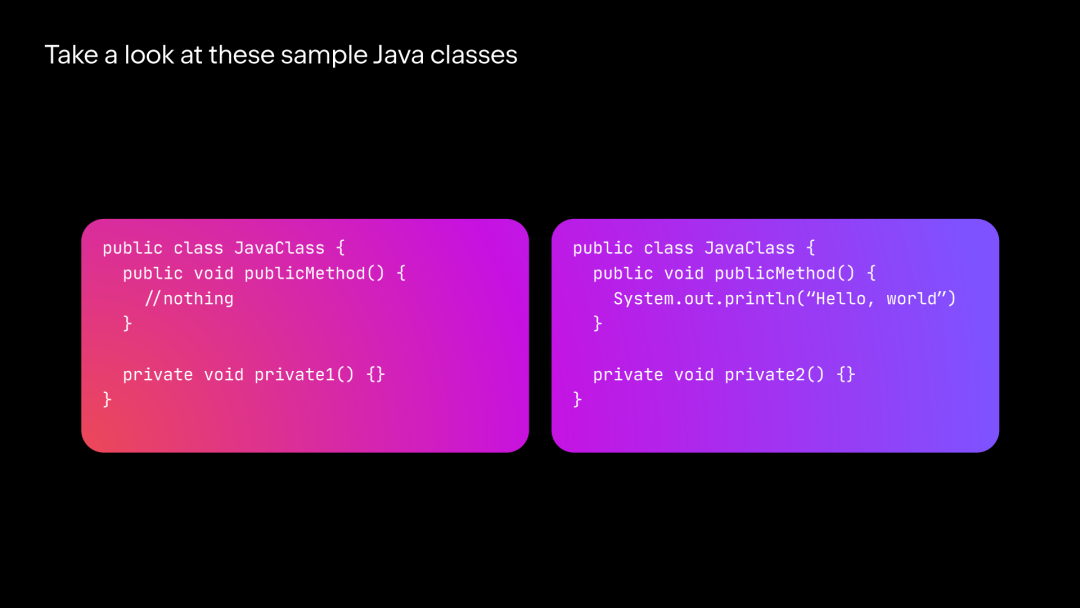 Take a look at these sample Java classes

public class JavaClass {
  public void publicMethod() {
    //nothing
  }

  private void private1() {}
}

public class JavaClass {
  public void publicMethod() {
    System.out.println("Hello, world")
  }

  private void private2() {}
}